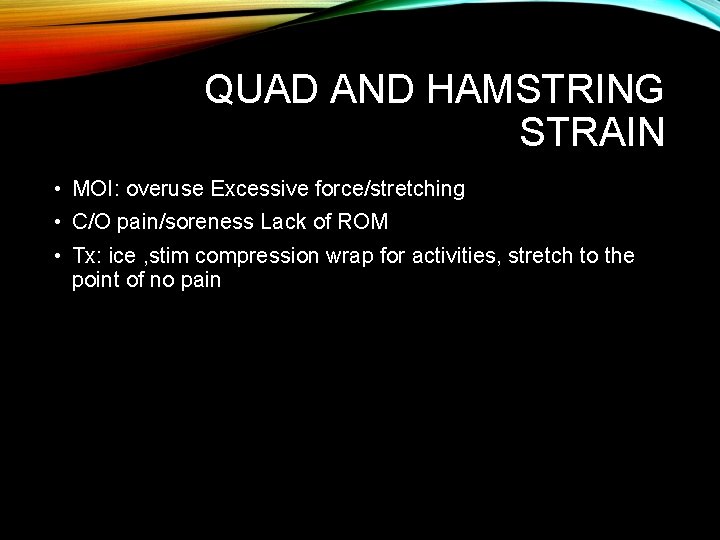 QUAD AND HAMSTRING STRAIN

• MOI: overuse Excessive force/stretching
• C/O pain/soreness Lack of ROM
• Tx: ice ,stim compression wrap for activities, stretch to the point of no pain